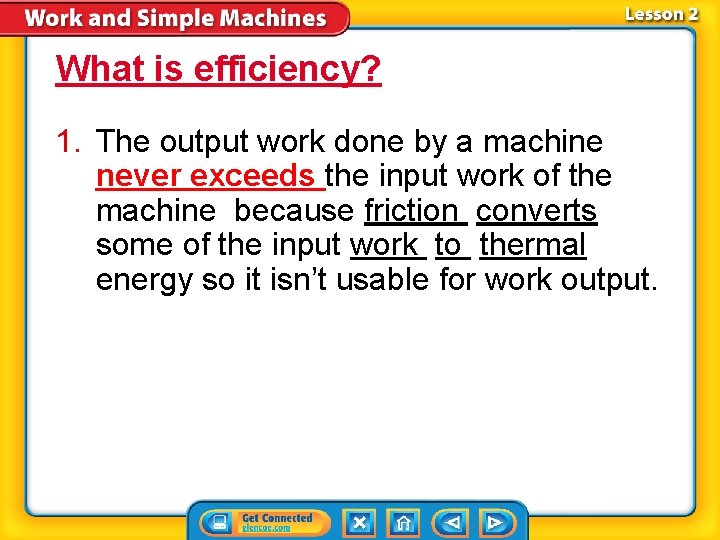 Work and Simple Machines

Lesson 2

What is efficiency?

1. The output work done by a machine never exceeds the input work of the machine because friction converts some of the input work to thermal energy so it isn't usable for work output.

Get Connected
glencoe.com